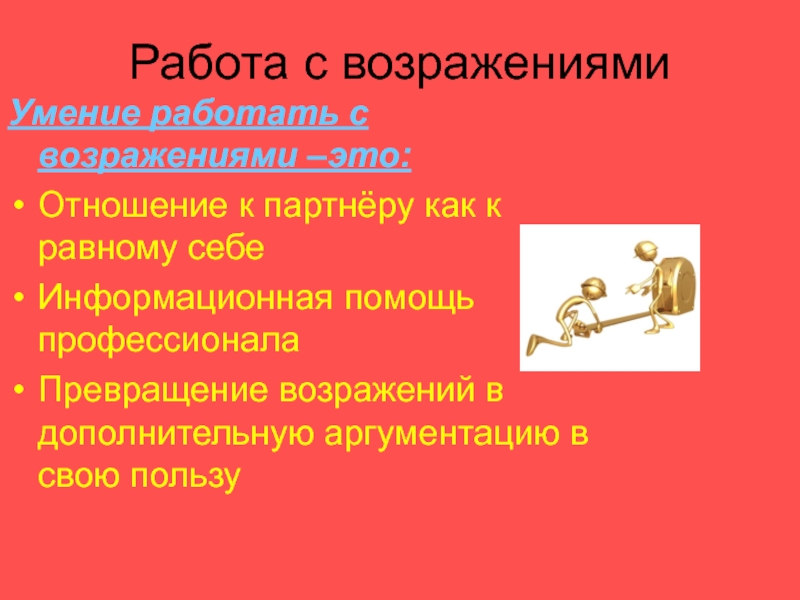 Работа с возражениями

Умение работать с возражениями –это:

• Отношение к партнёру как к равному себе
• Информационная помощь профессионала
• Превращение возражений в дополнительную аргументацию в свою пользу